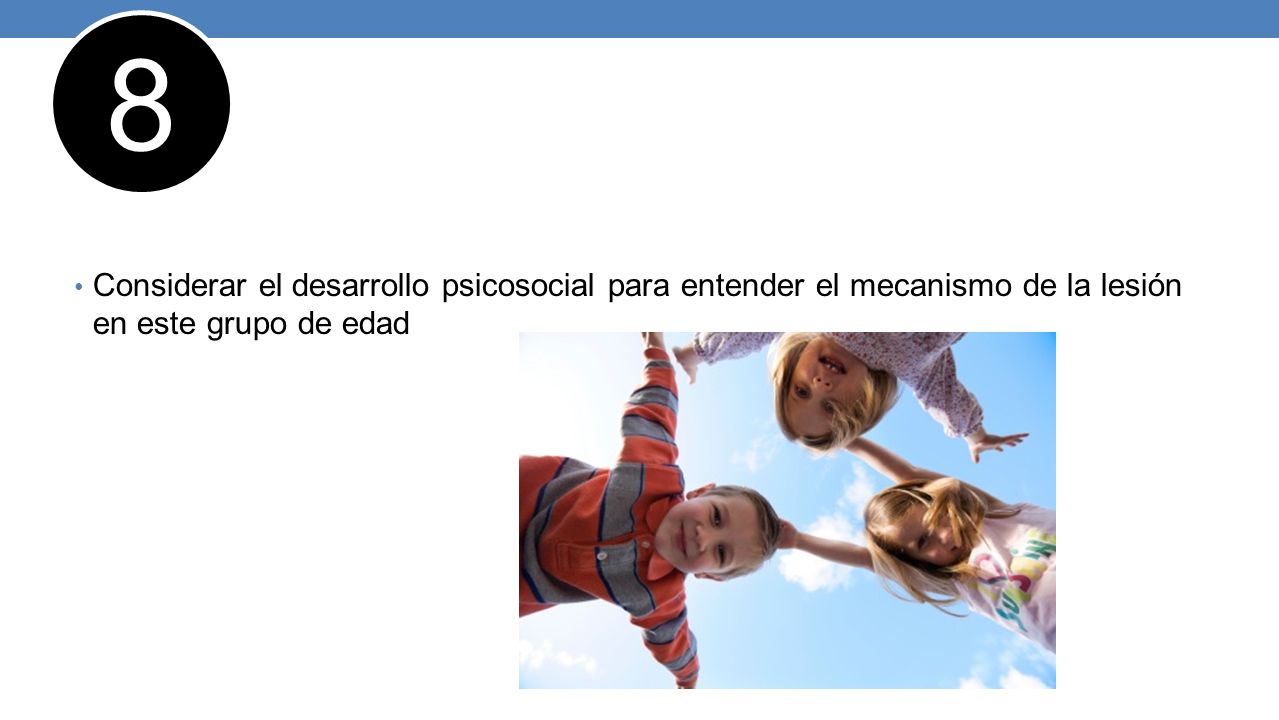 8

• Considerar el desarrollo psicosocial para entender el mecanismo de la lesión en este grupo de edad